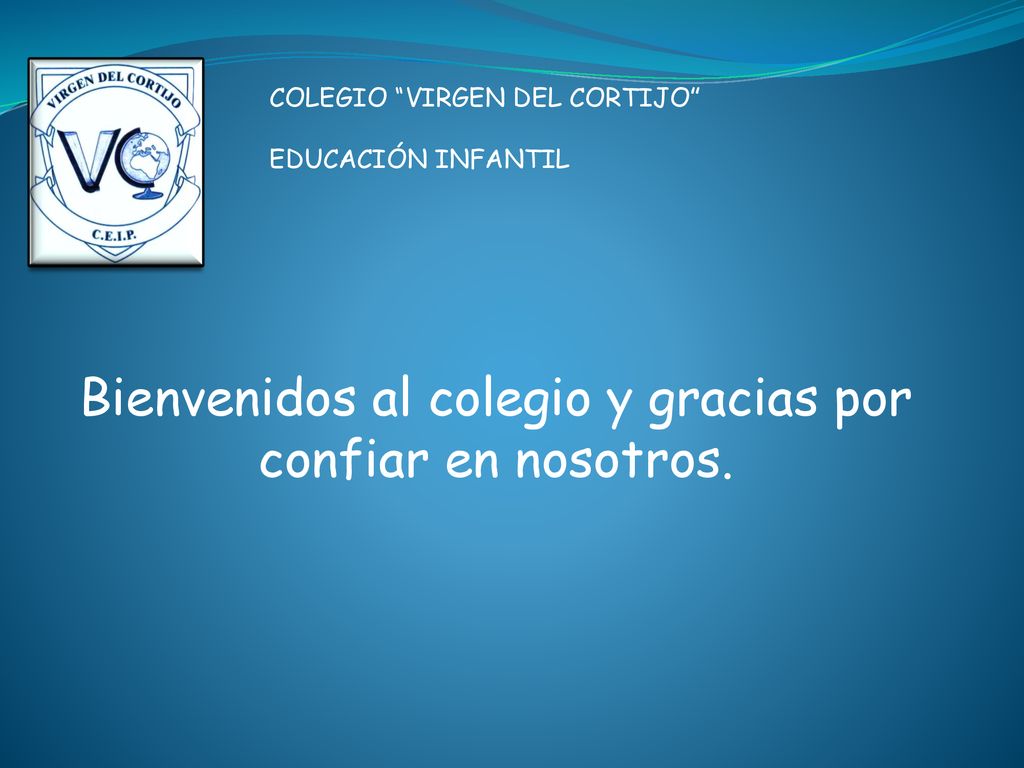 VIRGEN DEL CORTIJO

VC

C.E.I.P.

COLEGIO “VIRGEN DEL CORTIJO”

EDUCACIÓN INFANTIL

Bienvenidos al colegio y gracias por confiar en nosotros.